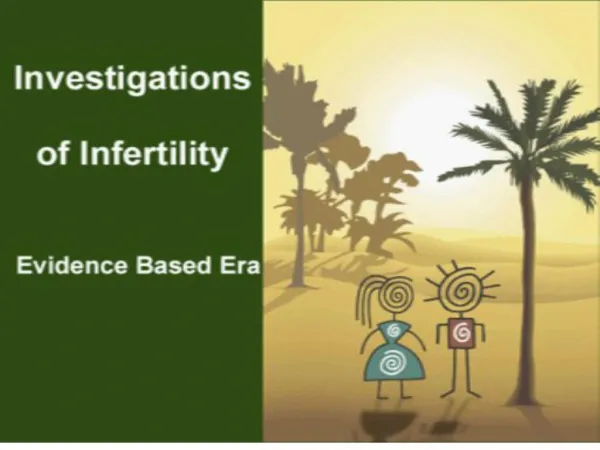 Investigations of Infertility

Evidence Based Era